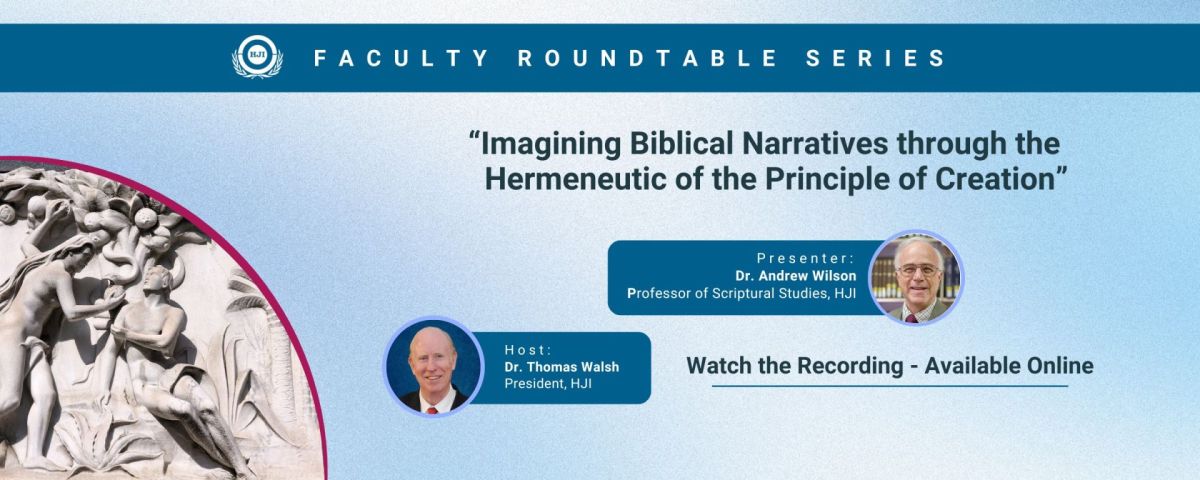 HJI

FACULTY ROUNDTABLE SERIES

“Imagining Biblical Narratives through the Hermeneutic of the Principle of Creation”

Presenter:
Dr. Andrew Wilson
Professor of Scriptural Studies, HJI

Host:
Dr. Thomas Walsh
President, HJI

Watch the Recording - Available Online